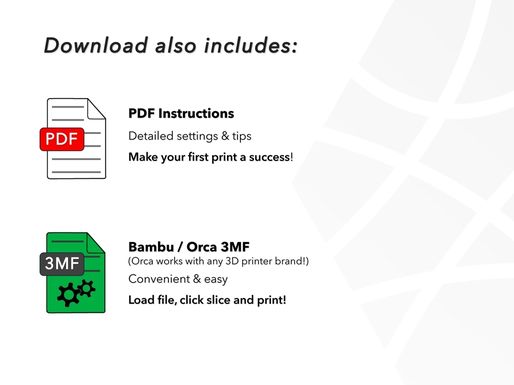 Download also includes:

PDF

PDF Instructions

Detailed settings & tips

Make your first print a success!

3MF

Bambu / Orca 3MF

(Orca works with any 3D printer brand!)

Convenient & easy

Load file, click slice and print!